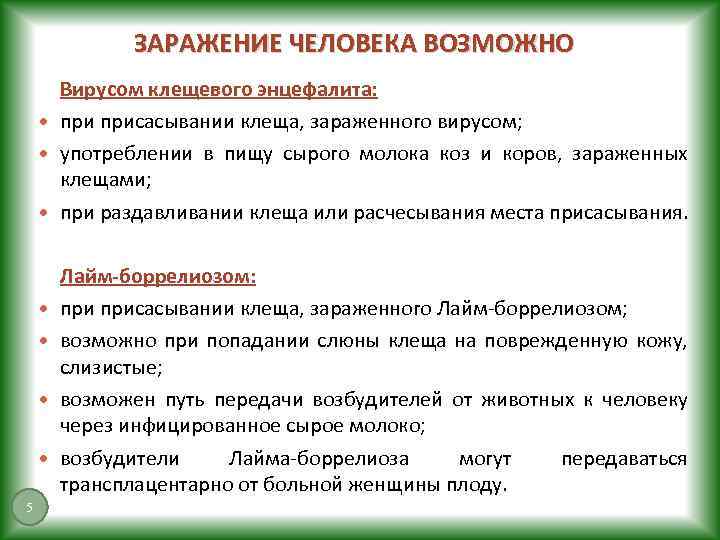 ЗАРАЖЕНИЕ ЧЕЛОВЕКА ВОЗМОЖНО

Вирусом клещевого энцефалита:

• при присасывании клеща, зараженного вирусом;
• употреблении в пищу сырого молока коз и коров, зараженных клещами;
• при раздавливании клеща или расчесывания места присасывания.

Лайм-боррелиозом:

• при присасывании клеща, зараженного Лайм-боррелиозом;
• возможно при попадании слюны клеща на поврежденную кожу, слизистые;
• возможен путь передачи возбудителей от животных к человеку через инфицированное сырое молоко;
• возбудители Лайма-боррелиоза могут передаваться трансплацентарно от больной женщины плоду.

5